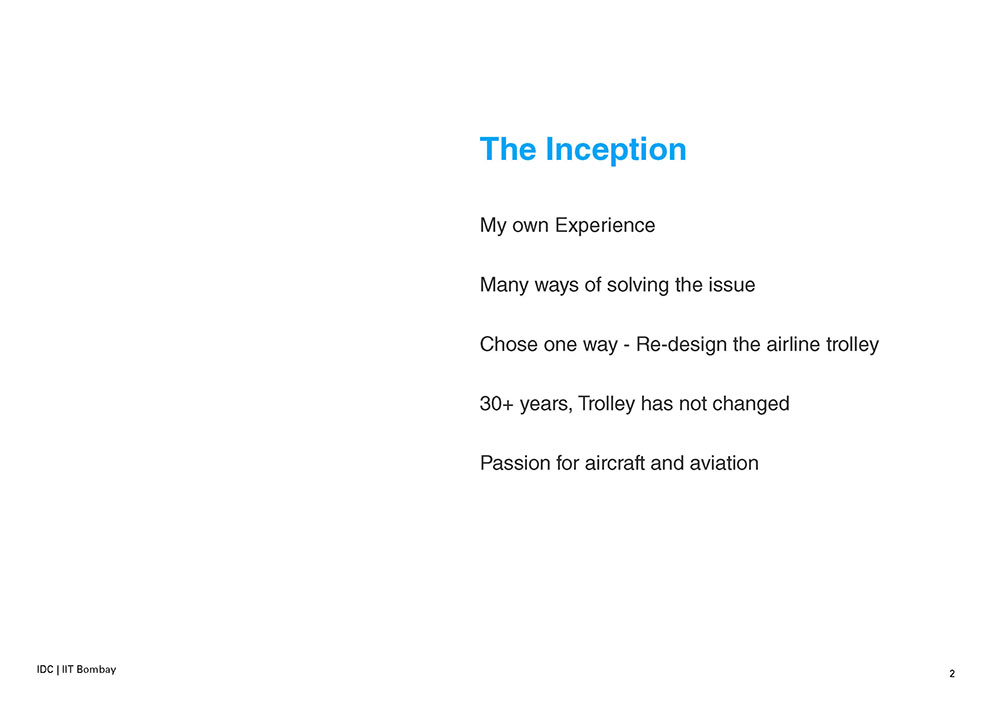 The Inception

My own Experience

Many ways of solving the issue

Chose one way - Re-design the airline trolley

30+ years, Trolley has not changed

Passion for aircraft and aviation

IDC | IIT Bombay

2